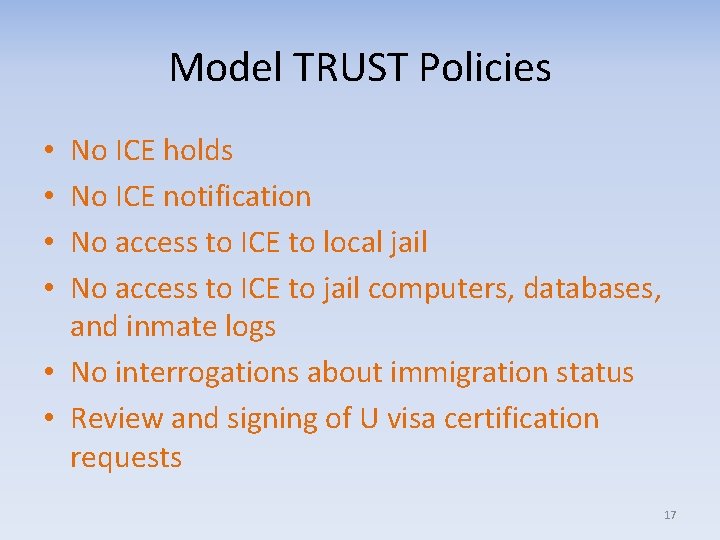 Model TRUST Policies

• No ICE holds
• No ICE notification
• No access to ICE to local jail
• No access to ICE to jail computers, databases, and inmate logs
• No interrogations about immigration status
• Review and signing of U visa certification requests

17